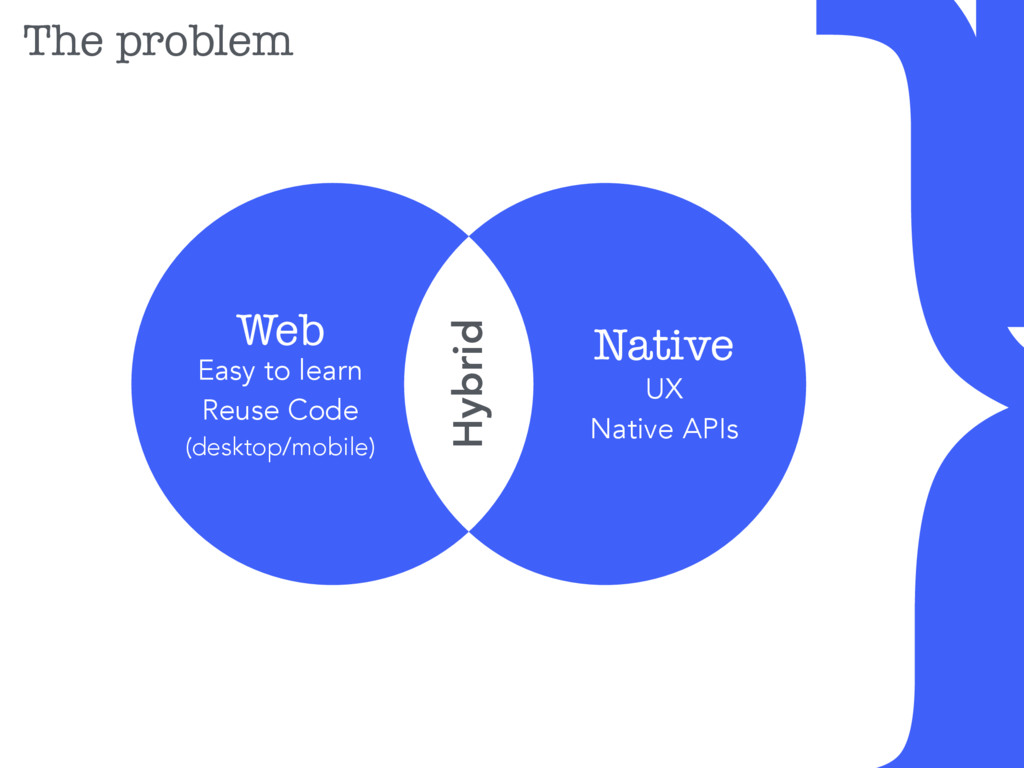 The problem

Web
Easy to learn
Reuse Code
(desktop/mobile)

Hybrid

Native
UX
Native APIs